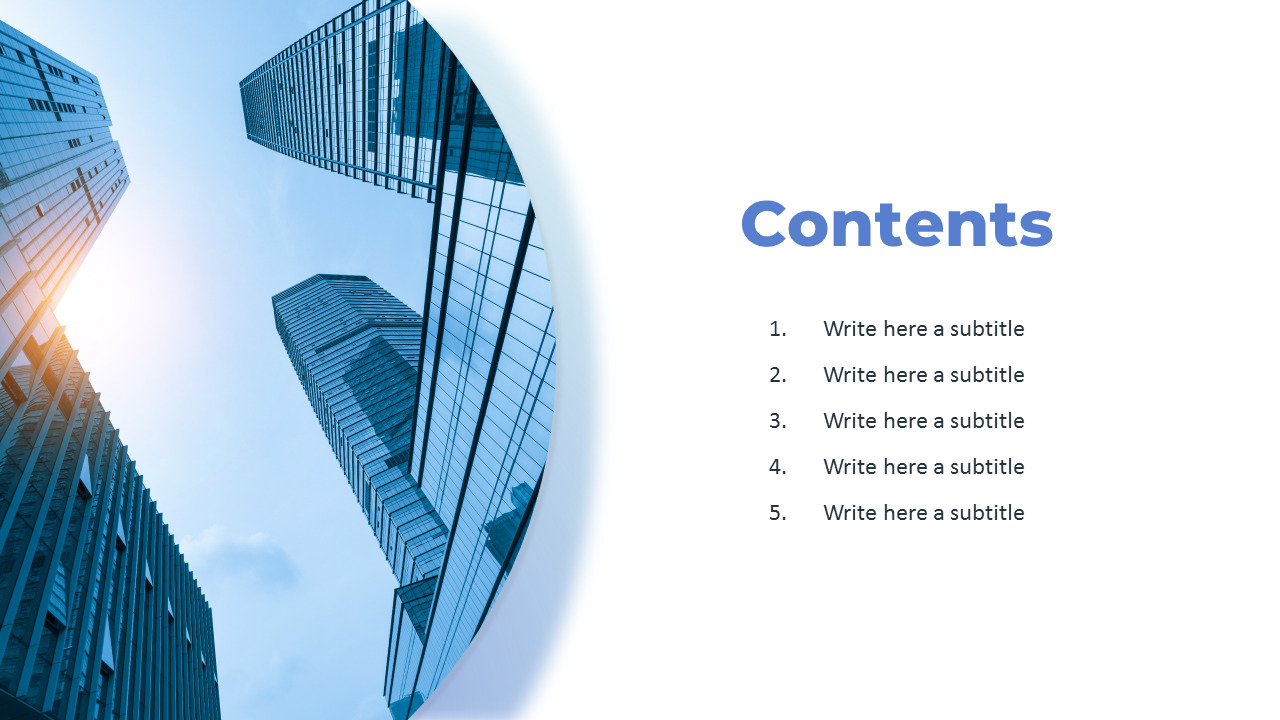 Contents

1. Write here a subtitle
2. Write here a subtitle
3. Write here a subtitle
4. Write here a subtitle
5. Write here a subtitle